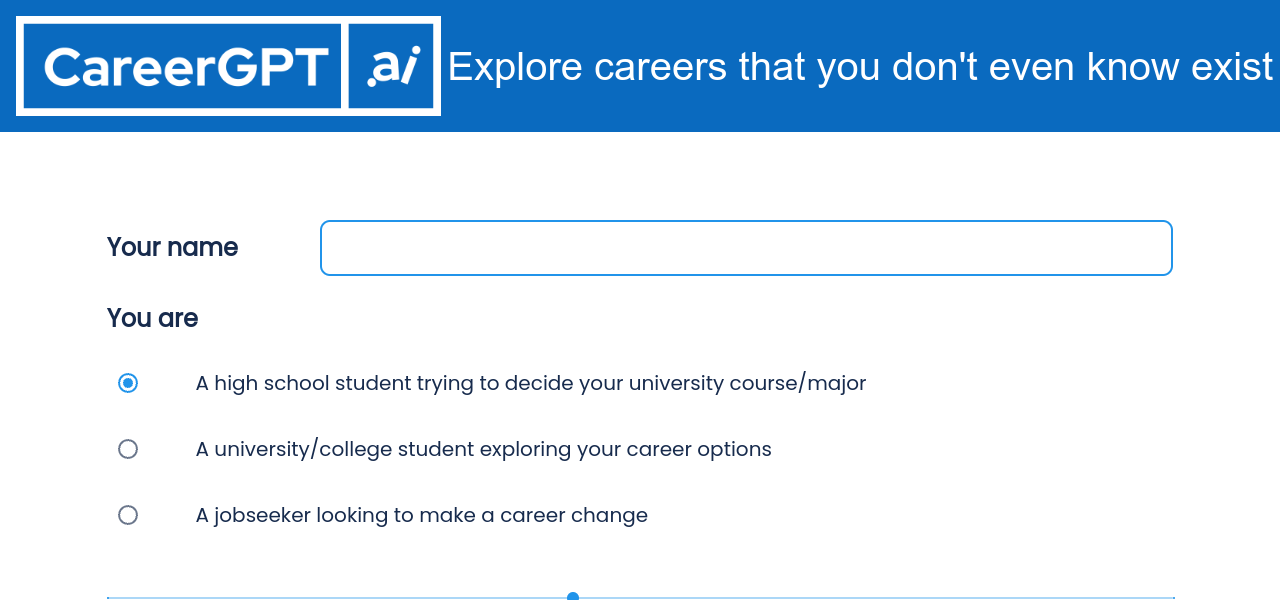 CareerGPT .ai Explore careers that you don't even know exist

Your name

You are

A high school student trying to decide your university course/major

A university/college student exploring your career options

A jobseeker looking to make a career change